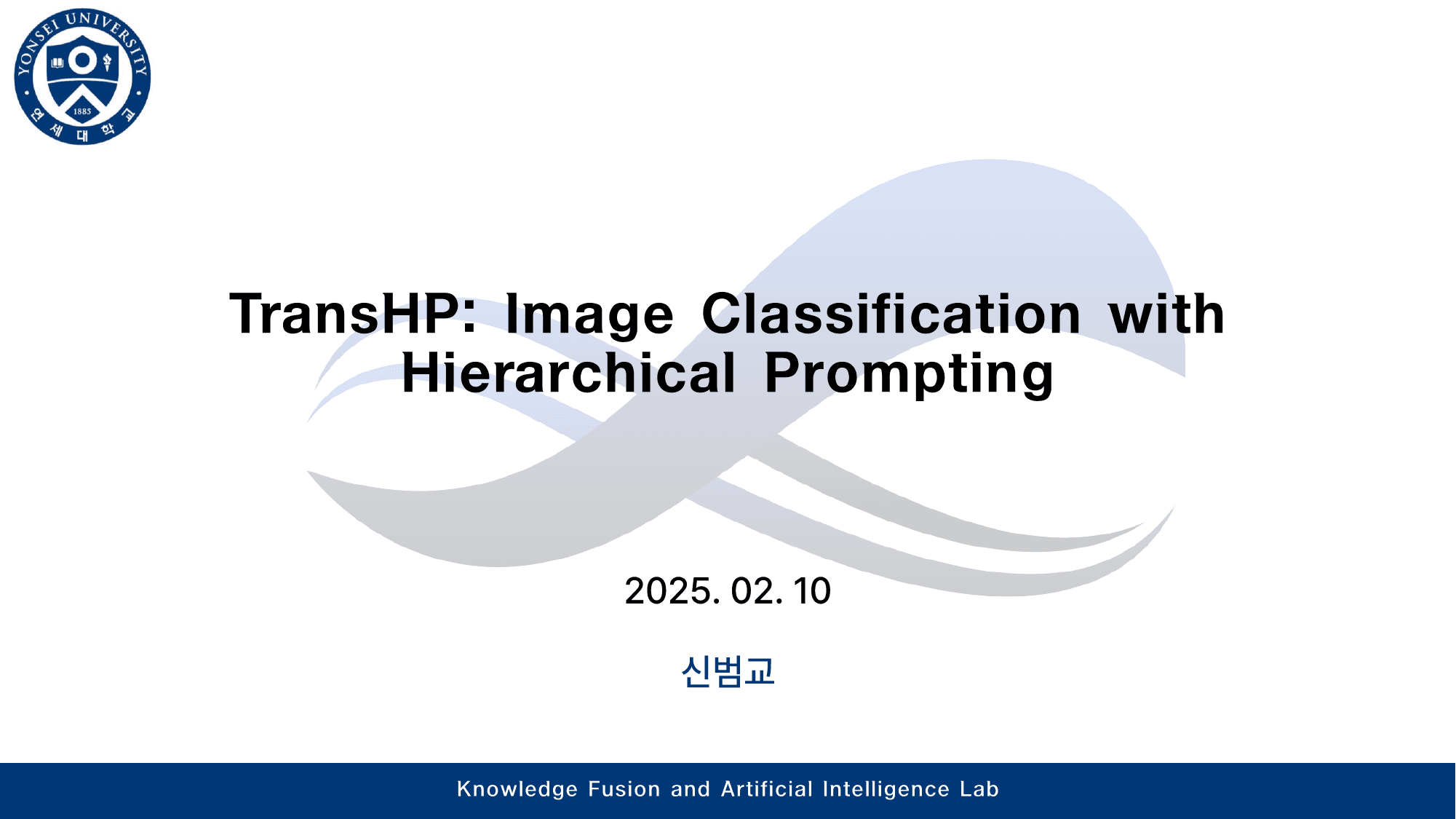 YONSEI UNIVERSITY
1885
연세대학교

TransHP: Image Classification with Hierarchical Prompting

2025. 02. 10

신범교

Knowledge Fusion and Artificial Intelligence Lab